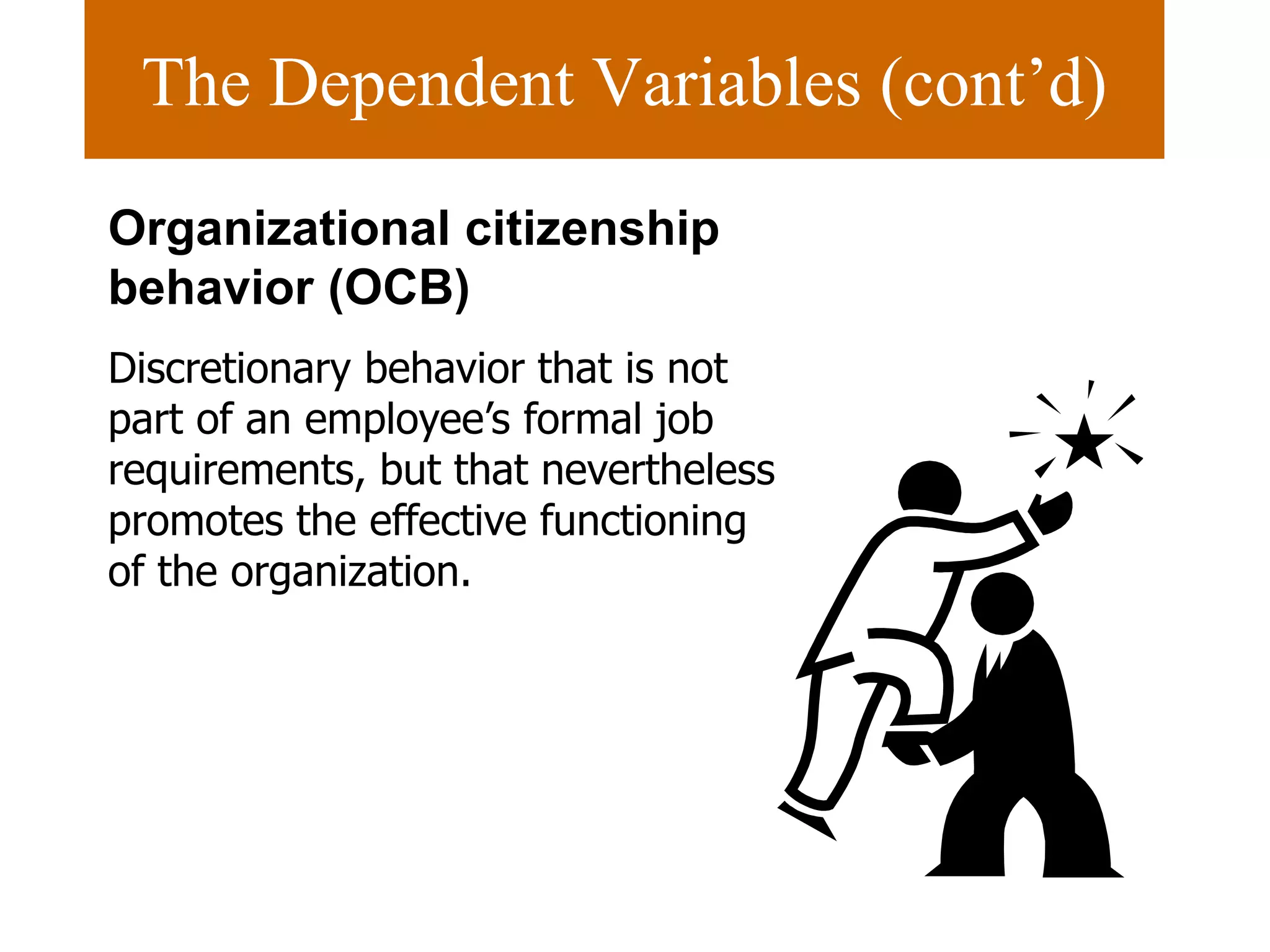 The Dependent Variables (cont’d)

Organizational citizenship behavior (OCB)

Discretionary behavior that is not part of an employee’s formal job requirements, but that nevertheless promotes the effective functioning of the organization.